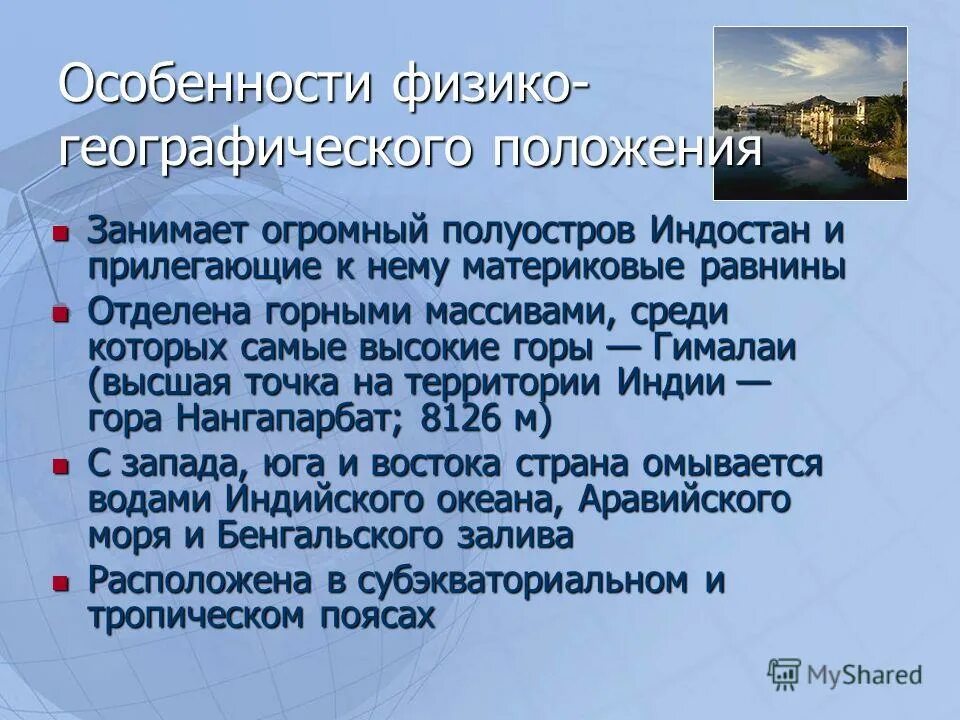 Особенности физико-географического положения

Занимает огромный полуостров Индостан и прилегающие к нему материковые равнины

Отделена горными массивами, среди которых самые высокие горы — Гималаи (высшая точка на территории Индии — гора Нангапарбат; 8126 м)

С запада, юга и востока страна омывается водами Индийского океана, Аравийского моря и Бенгальского залива

Расположена в субэкваториальном и тропическом поясах

MyShared